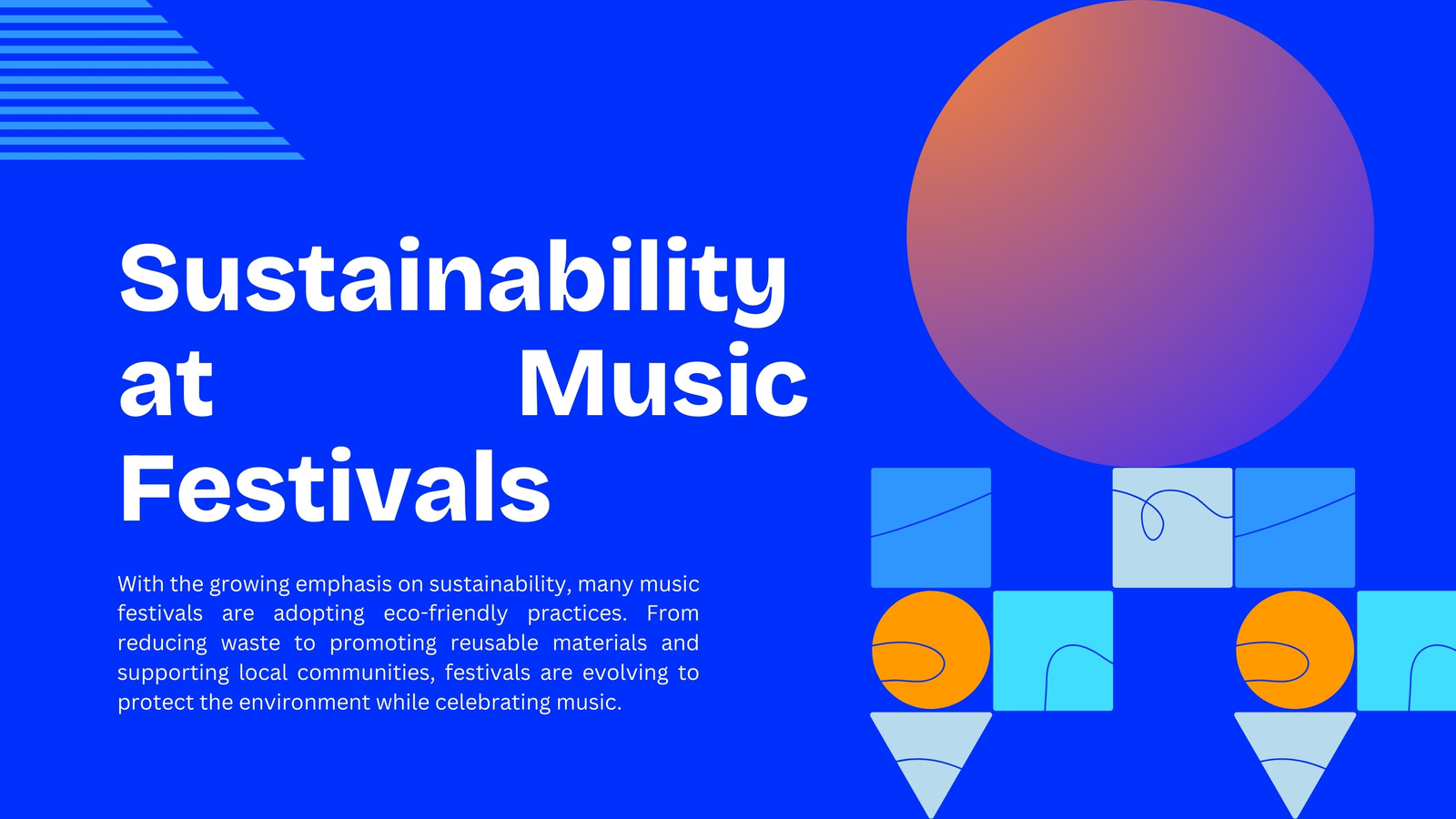 Sustainability at Music Festivals

With the growing emphasis on sustainability, many music festivals are adopting eco-friendly practices. From reducing waste to promoting reusable materials and supporting local communities, festivals are evolving to protect the environment while celebrating music.